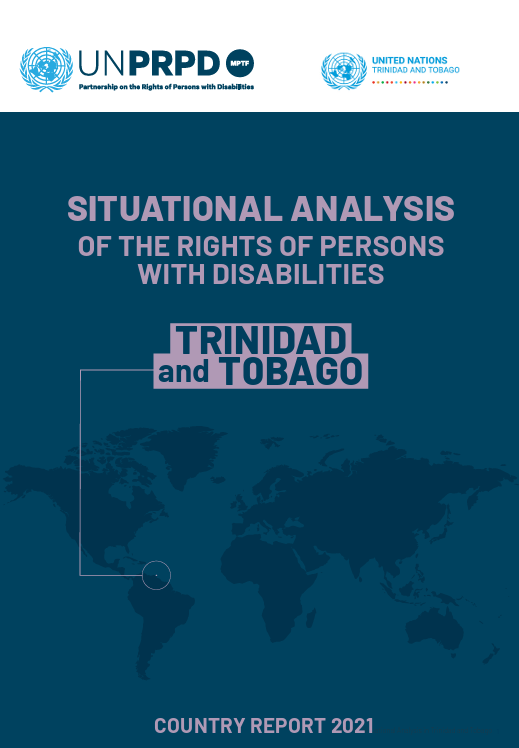 UNPRPD MPTF
Partnership on the Rights of Persons with Disabilities

UNITED NATIONS
TRINIDAD AND TOBAGO

SITUATIONAL ANALYSIS
OF THE RIGHTS OF PERSONS WITH DISABILITIES

TRINIDAD and TOBAGO

COUNTRY REPORT 2021